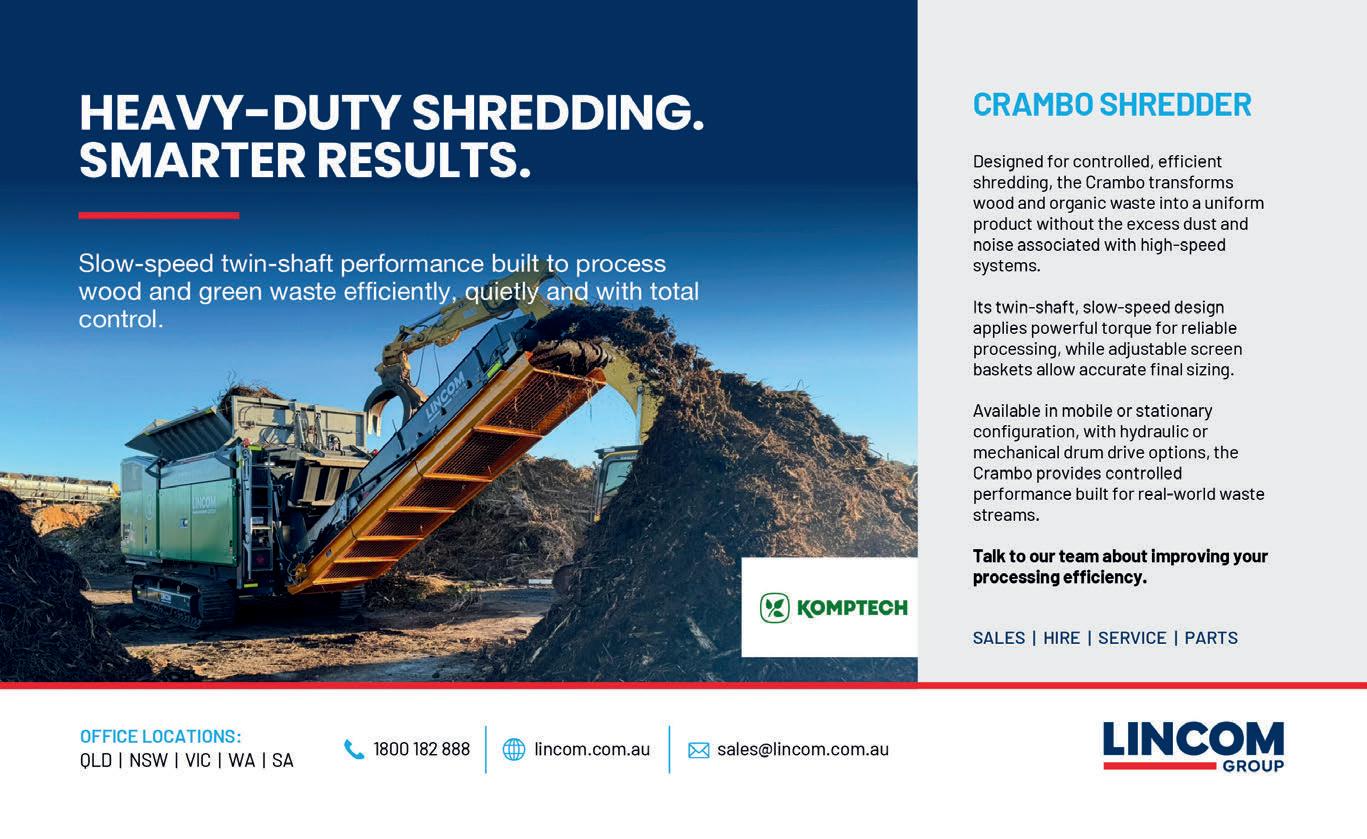 HEAVY-DUTY SHREDDING.
SMARTER RESULTS.

Slow-speed twin-shaft performance built to process wood and green waste efficiently, quietly and with total control.

LINCOM

LINCOM

KOMPTECH

CRAMBO SHREDDER

Designed for controlled, efficient shredding, the Crambo transforms wood and organic waste into a uniform product without the excess dust and noise associated with high-speed systems.

Its twin-shaft, slow-speed design applies powerful torque for reliable processing, while adjustable screen baskets allow accurate final sizing.

Available in mobile or stationary configuration, with hydraulic or mechanical drum drive options, the Crambo provides controlled performance built for real-world waste streams.

Talk to our team about improving your processing efficiency.

SALES | HIRE | SERVICE | PARTS

OFFICE LOCATIONS:
QLD | NSW | VIC | WA | SA

1800 182 888

lincom.com.au

sales@lincom.com.au

LINCOM GROUP